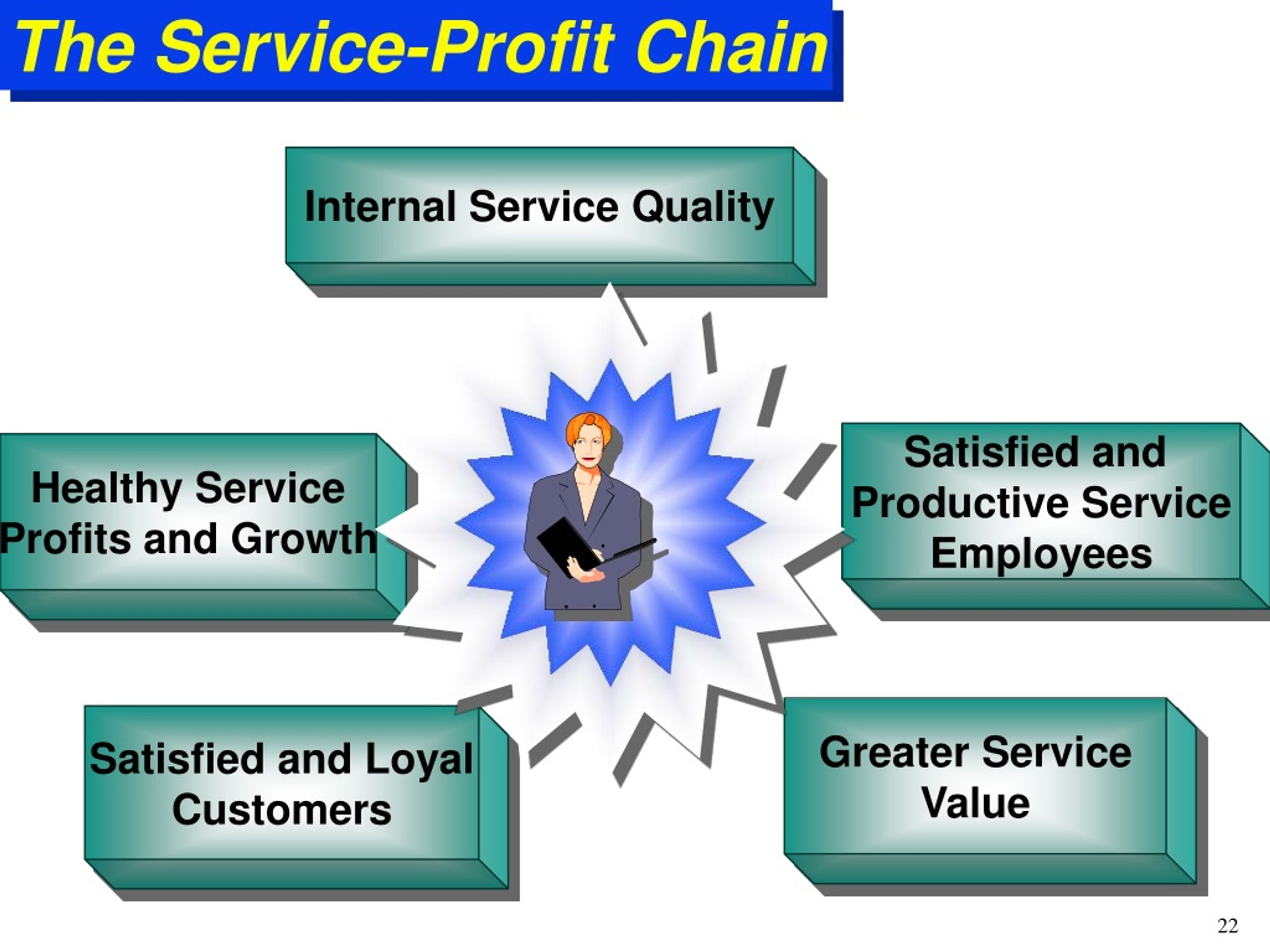 The Service-Profit Chain

Internal Service Quality

Healthy Service Profits and Growth

Satisfied and Productive Service Employees

Satisfied and Loyal Customers

Greater Service Value

22